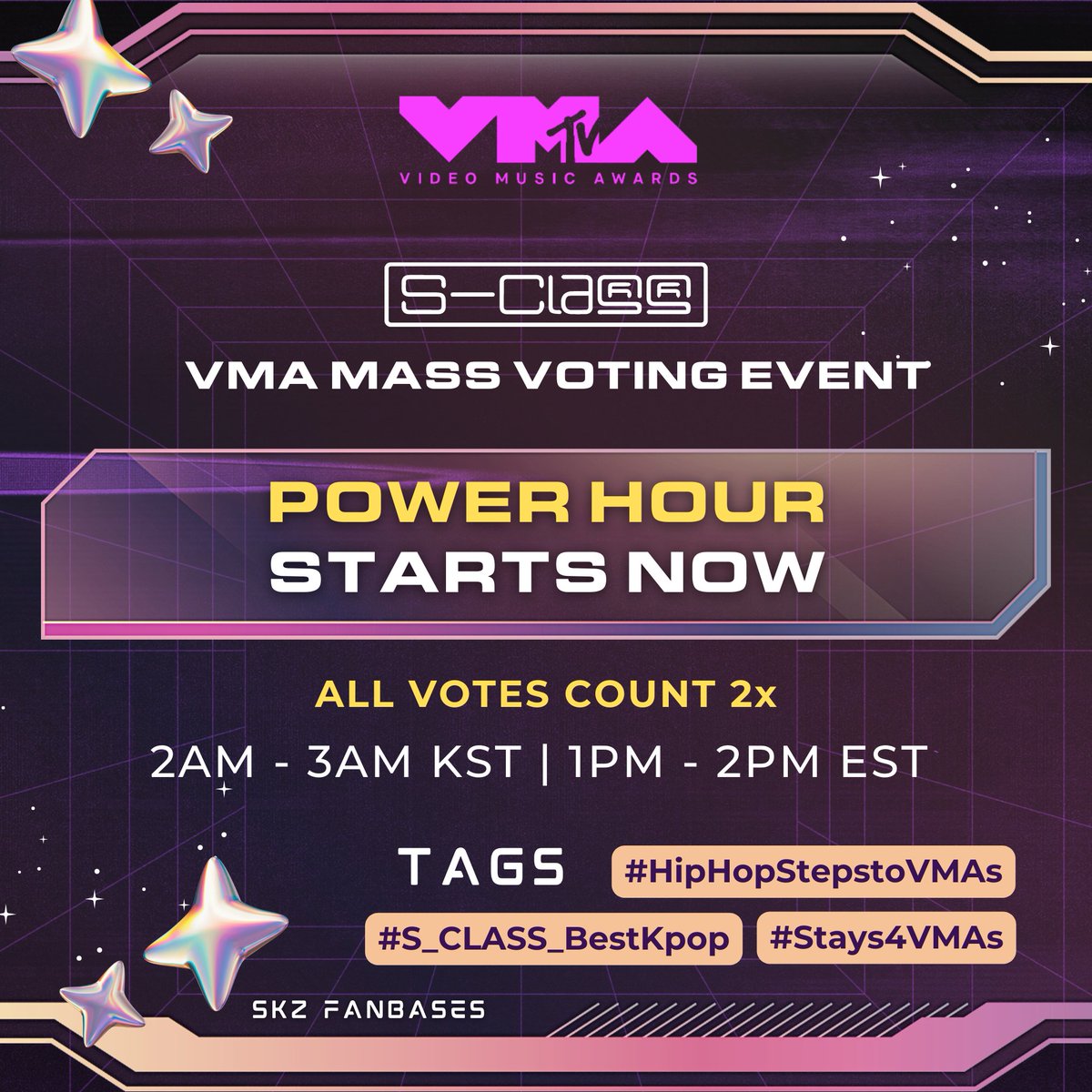 VMA TV
VIDEO MUSIC AWARDS

S-Class

VMA MASS VOTING EVENT

POWER HOUR
STARTS NOW

ALL VOTES COUNT 2x

2AM - 3AM KST | 1PM - 2PM EST

TAGS #HipHopStepstoVMAs
#S_CLASS_BestKpop #Stays4VMAs

SKZ FANBASES